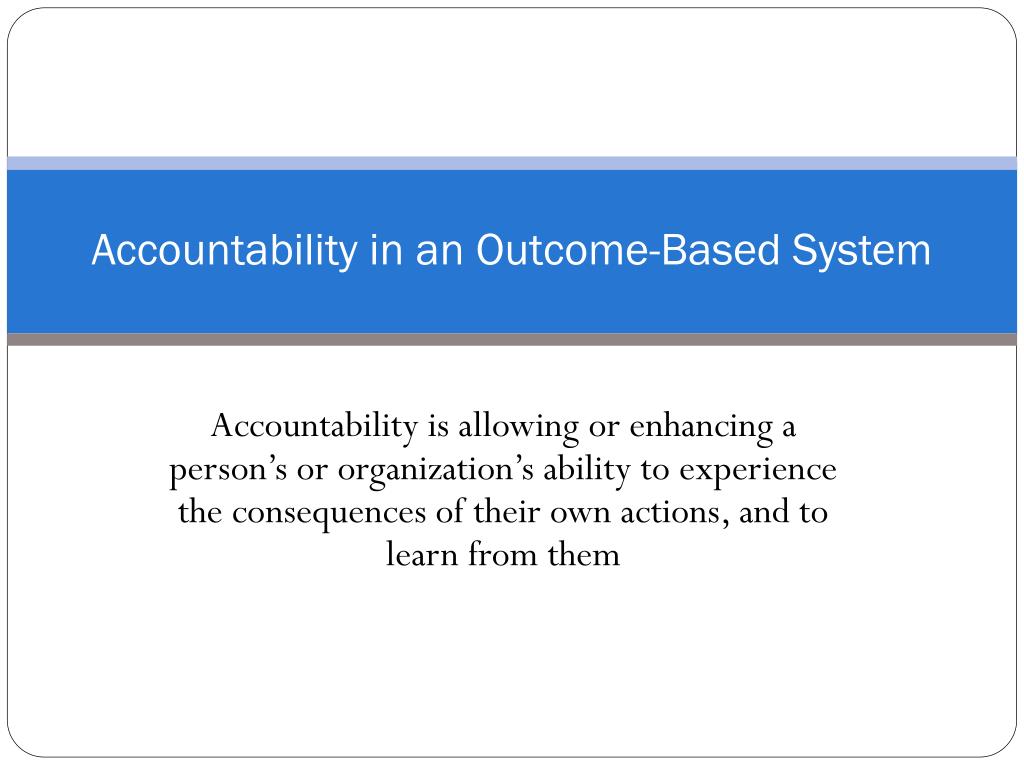 Accountability in an Outcome-Based System

Accountability is allowing or enhancing a person’s or organization’s ability to experience the consequences of their own actions, and to learn from them